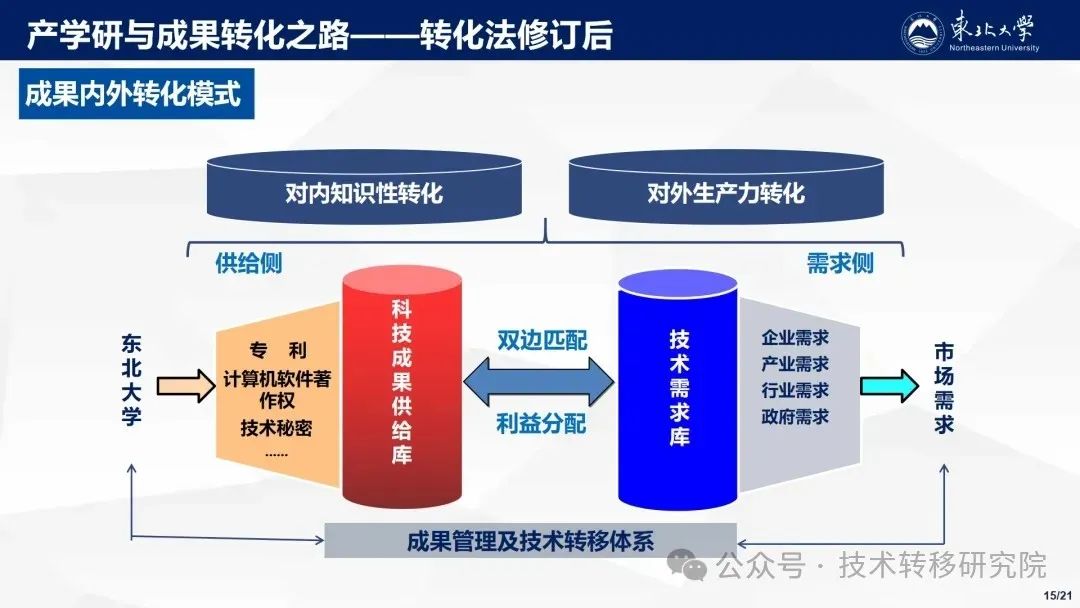 产学研与成果转化之路——转化法修订后

東北大學
Northeastern University

成果内外转化模式

对内知识性转化

对外生产力转化

供给侧

需求侧

东北大学

专 利
计算机软件著作权
技术秘密
……

科技成果供给库

双边匹配

利益分配

技术需求库

企业需求
产业需求
行业需求
政府需求

市场需求

成果管理及技术转移体系

公众号 · 技术转移研究院

15/21